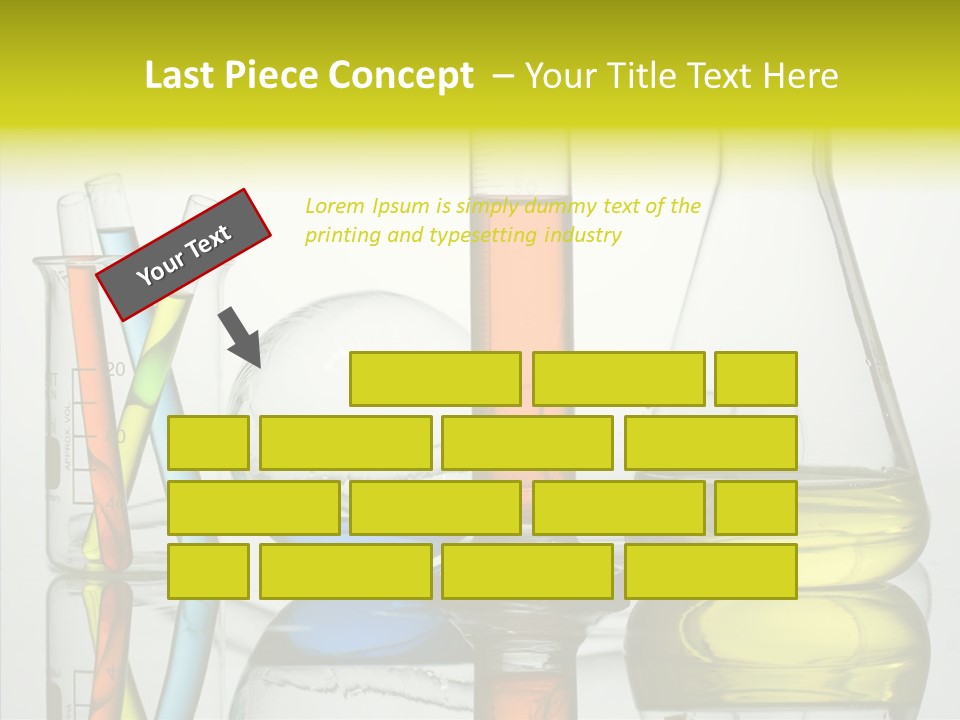 Last Piece Concept – Your Title Text Here

Your Text

Lorem Ipsum is simply dummy text of the printing and typesetting industry